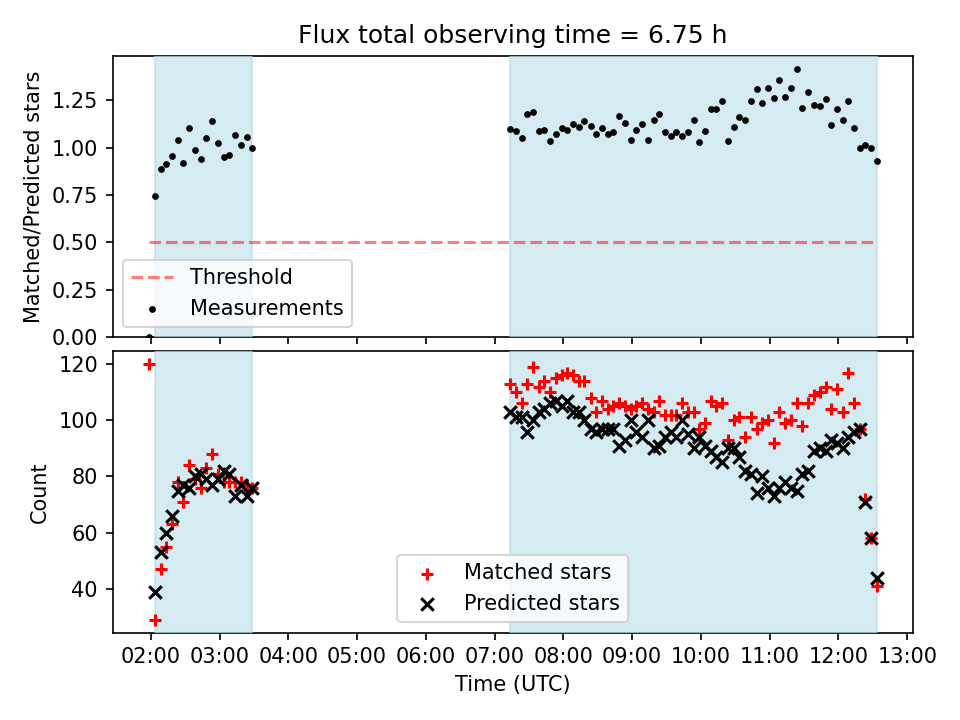 Flux total observing time = 6.75 h

Matched/Predicted stars

1.25
1.00
0.75
0.50
0.25
0.00

Threshold
Measurements

Count

120
100
80
60
40

Matched stars
Predicted stars

02:00 03:00 04:00 05:00 06:00 07:00 08:00 09:00 10:00 11:00 12:00 13:00

Time (UTC)